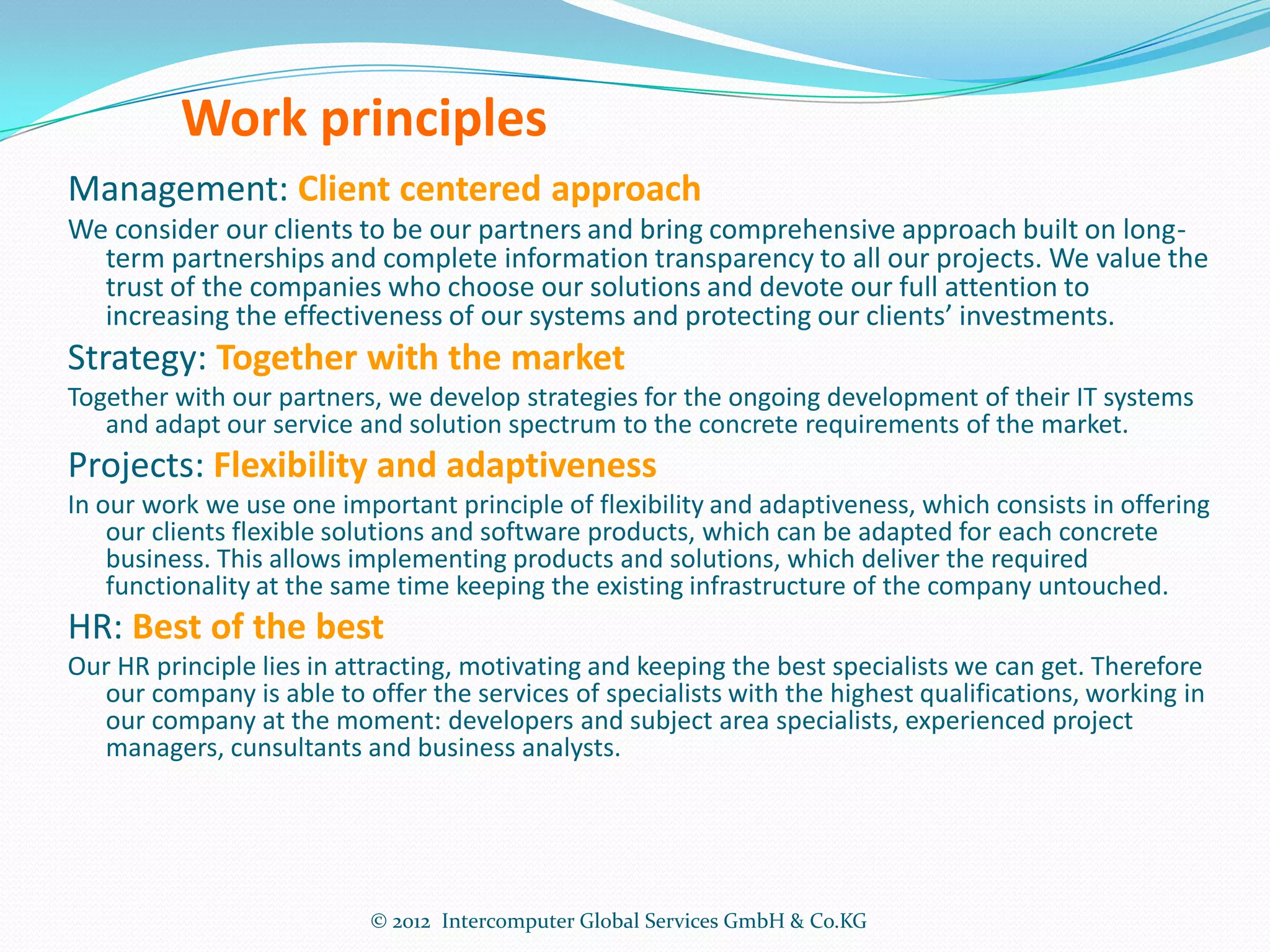 Work principles

Management: Client centered approach

We consider our clients to be our partners and bring comprehensive approach built on long-term partnerships and complete information transparency to all our projects. We value the trust of the companies who choose our solutions and devote our full attention to increasing the effectiveness of our systems and protecting our clients' investments.

Strategy: Together with the market

Together with our partners, we develop strategies for the ongoing development of their IT systems and adapt our service and solution spectrum to the concrete requirements of the market.

Projects: Flexibility and adaptiveness

In our work we use one important principle of flexibility and adaptiveness, which consists in offering our clients flexible solutions and software products, which can be adapted for each concrete business. This allows implementing products and solutions, which deliver the required functionality at the same time keeping the existing infrastructure of the company untouched.

HR: Best of the best

Our HR principle lies in attracting, motivating and keeping the best specialists we can get. Therefore our company is able to offer the services of specialists with the highest qualifications, working in our company at the moment: developers and subject area specialists, experienced project managers, cunsultants and business analysts.

© 2012 Intercomputer Global Services GmbH & Co.KG